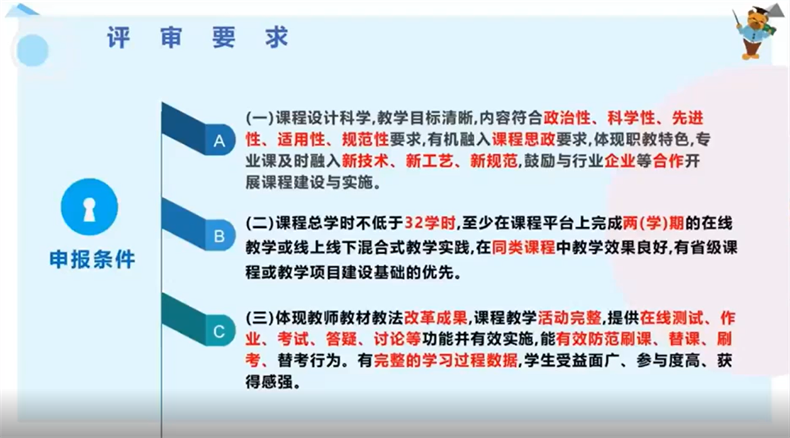 评 审 要 求

申报条件

A

(一)课程设计科学,教学目标清晰,内容符合政治性、科学性、先进性、适用性、规范性要求,有机融入课程思政要求,体现职教特色,专业课及时融入新技术、新工艺、新规范,鼓励与行业企业等合作开展课程建设与实施。

B

(二)课程总学时不低于32学时,至少在课程平台上完成两(学)期的在线教学或线上线下混合式教学实践,在同类课程中教学效果良好,有省级课程或教学项目建设基础的优先。

C

(三)体现教师教材教法改革成果,课程教学活动完整,提供在线测试、作业、考试、答疑、讨论等功能并有效实施,能有效防范刷课、替课、刷考、替考行为。有完整的学习过程数据,学生受益面广、参与度高、获得感强。